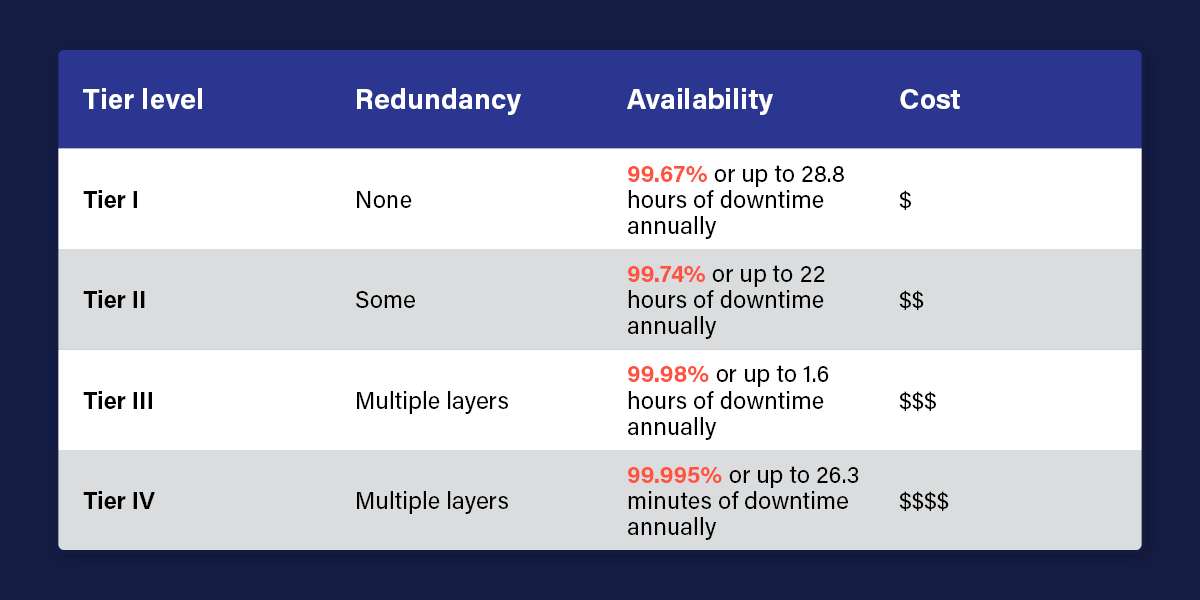 | Tier level | Redundancy | Availability | Cost |
|---|---|---|---|
| Tier I | None | 99.67% or up to 28.8 hours of downtime annually | \$ |
| Tier II | Some | 99.74% or up to 22 hours of downtime annually | \$\$ |
| Tier III | Multiple layers | 99.98% or up to 1.6 hours of downtime annually | \$\$\$ |
| Tier IV | Multiple layers | 99.995% or up to 26.3 minutes of downtime annually | \$\$\$\$ |